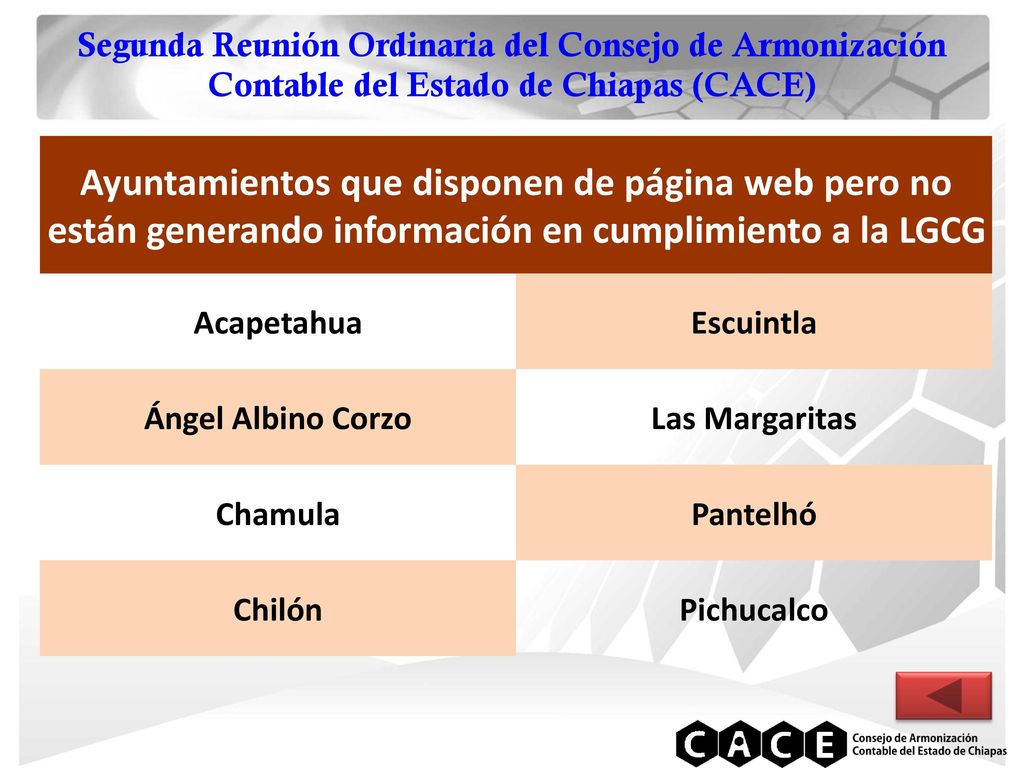 Segunda Reunión Ordinaria del Consejo de Armonización Contable del Estado de Chiapas (CACE)

| Ayuntamientos que disponen de página web pero no están generando información en cumplimiento a la LGCG | |
|---|---|
| Acapetahua | Escuintla |
| Ángel Albino Corzo | Las Margaritas |
| Chamula | Pantelhó |
| Chilón | Pichucalco |

CACE
Consejo de Armonización Contable del Estado de Chiapas